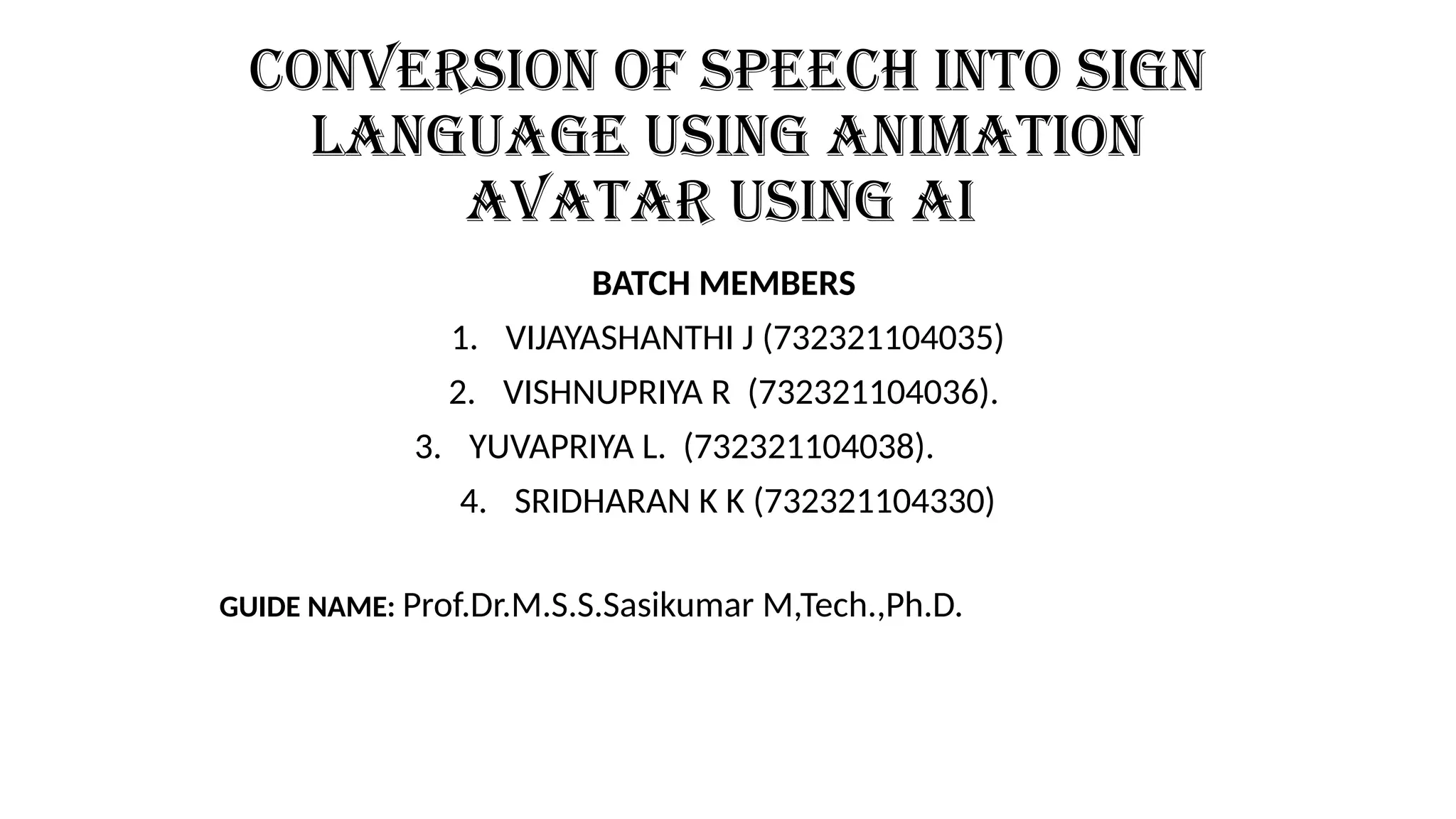 CONVERSION OF SPEECH INTO SIGN LANGUAGE USING ANIMATION AVATAR USING AI

BATCH MEMBERS

1. VIJAYASHANTHI J (732321104035)
2. VISHNUPRIYA R (732321104036).
3. YUVAPRIYA L. (732321104038).
4. SRIDHARAN K K (732321104330)

GUIDE NAME: Prof.Dr.M.S.S.Sasikumar M,Tech.,Ph.D.